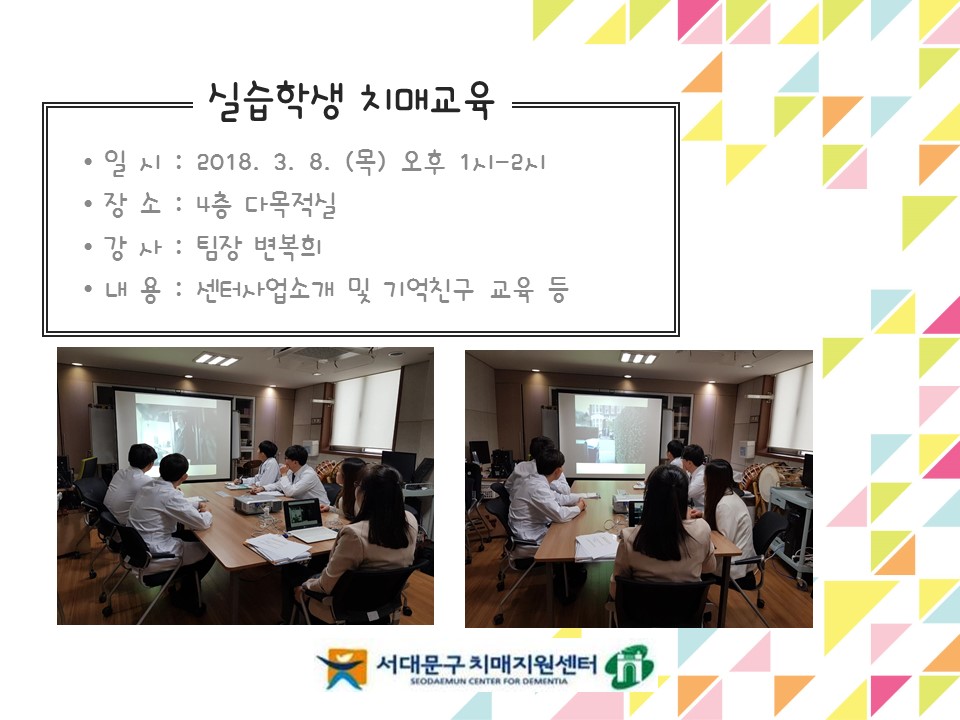 실습학생 치매교육

• 일 시 : 2018. 3. 8. (목) 오후 1시-2시
• 장 소 : 4층 다목적실
• 강 사 : 팀장 변복희
• 내 용 : 센터사업소개 및 기억친구 교육 등

서대문구 치매지원센터
SEODAEMUN CENTER FOR DEMENTIA